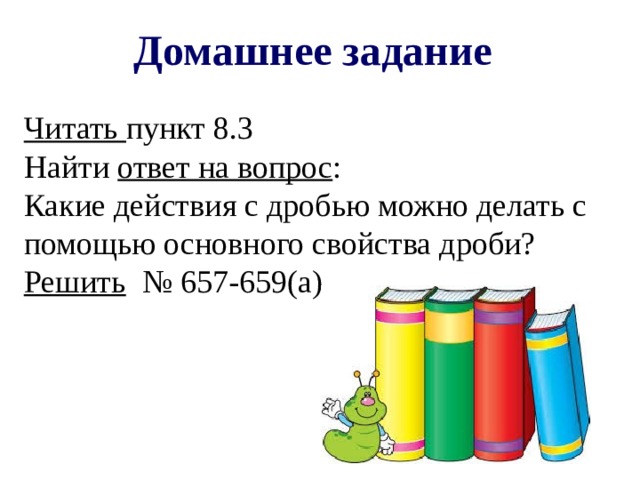 Домашнее задание

Читать пункт 8.3
Найти ответ на вопрос:
Какие действия с дробью можно делать с помощью основного свойства дроби?
Решить № 657-659(а)